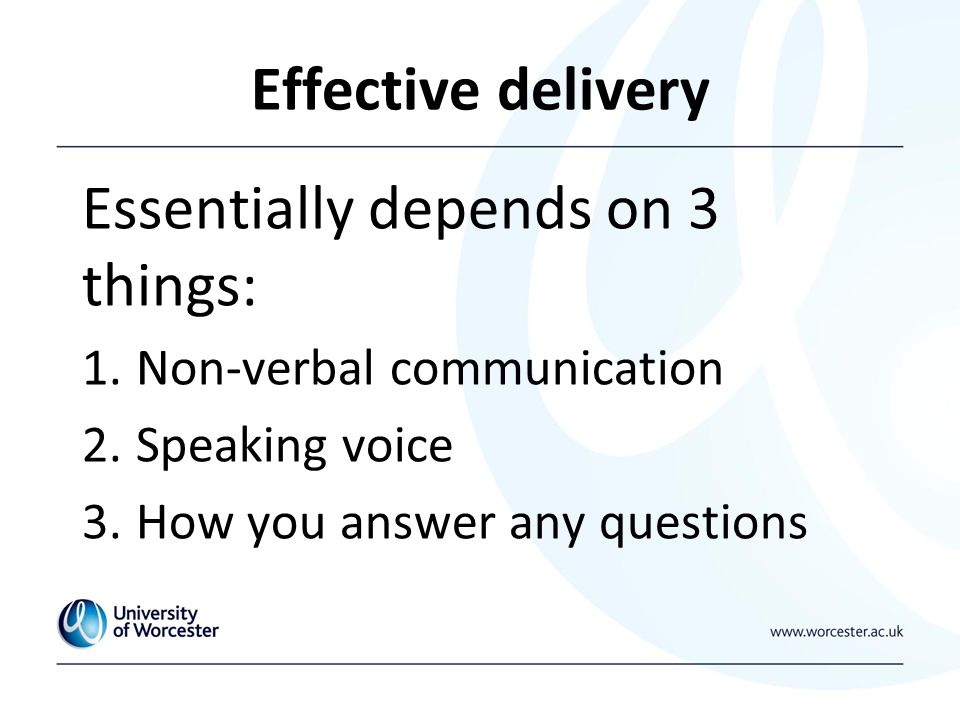 Effective delivery

Essentially depends on 3 things:

1. Non-verbal communication
2. Speaking voice
3. How you answer any questions

University of Worcester

www.worcester.ac.uk